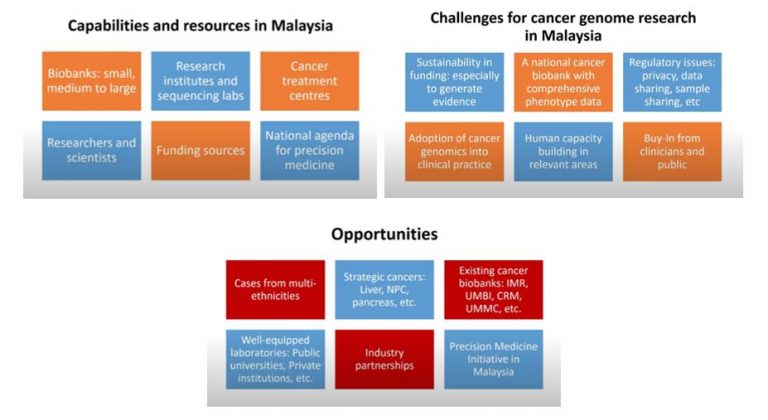 Capabilities and resources in Malaysia

Biobanks: small, medium to large

Research institutes and sequencing labs

Cancer treatment centres

Researchers and scientists

Funding sources

National agenda for precision medicine

Challenges for cancer genome research in Malaysia

Sustainability in funding: especially to generate evidence

A national cancer biobank with comprehensive phenotype data

Regulatory issues: privacy, data sharing, sample sharing, etc

Adoption of cancer genomics into clinical practice

Human capacity building in relevant areas

Buy-in from clinicians and public

Opportunities

Cases from multi-ethnicities

Strategic cancers: Liver, NPC, pancreas, etc.

Existing cancer biobanks: IMR, UMBI, CRM, UMMC, etc.

Well-equipped laboratories: Public universities, Private institutions, etc.

Industry partnerships

Precision Medicine Initiative in Malaysia